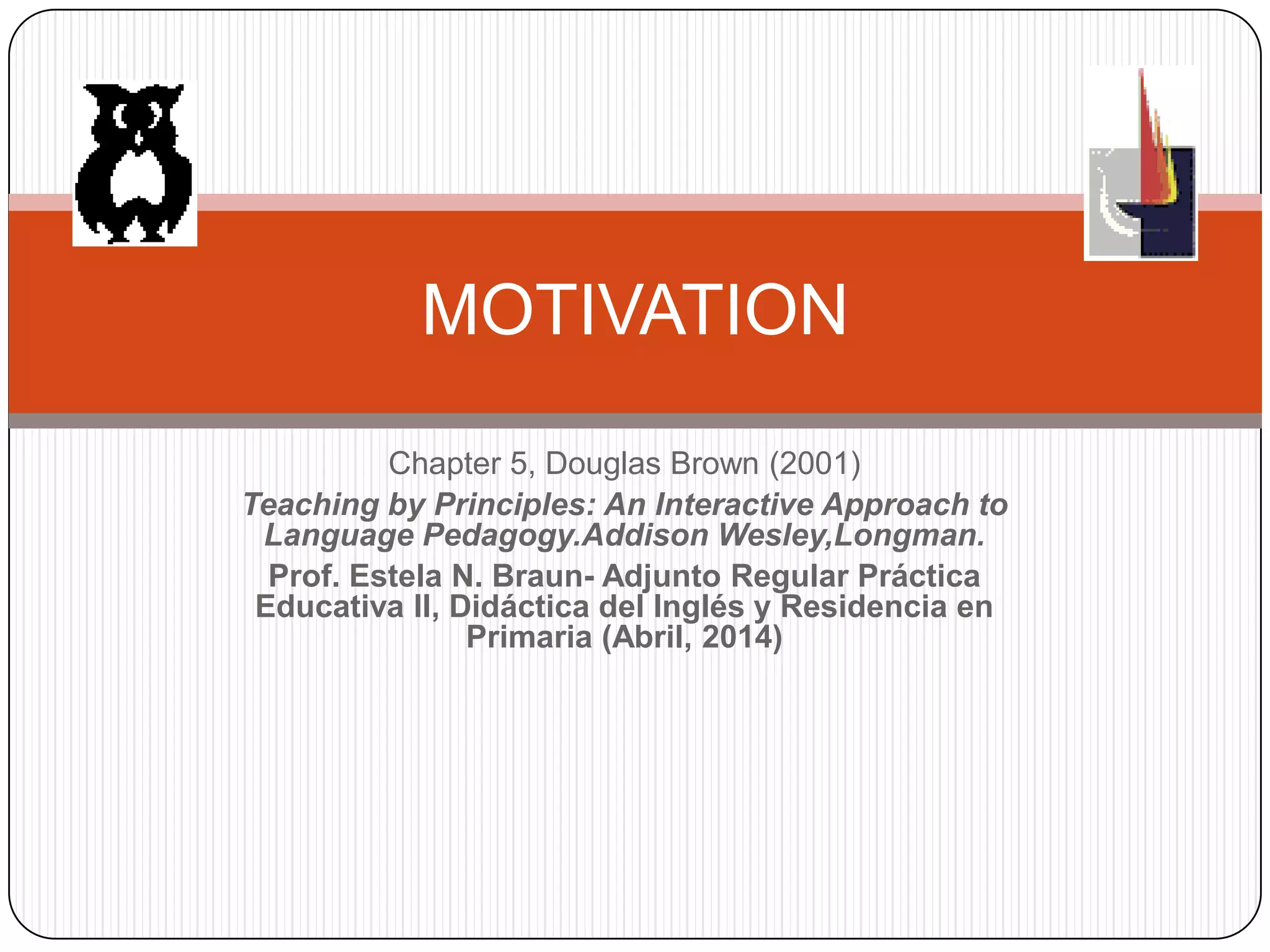 MOTIVATION

Chapter 5, Douglas Brown (2001)

Teaching by Principles: An Interactive Approach to Language Pedagogy.Addison Wesley,Longman.

Prof. Estela N. Braun- Adjunto Regular Práctica Educativa II, Didáctica del Inglés y Residencia en Primaria (Abril, 2014)